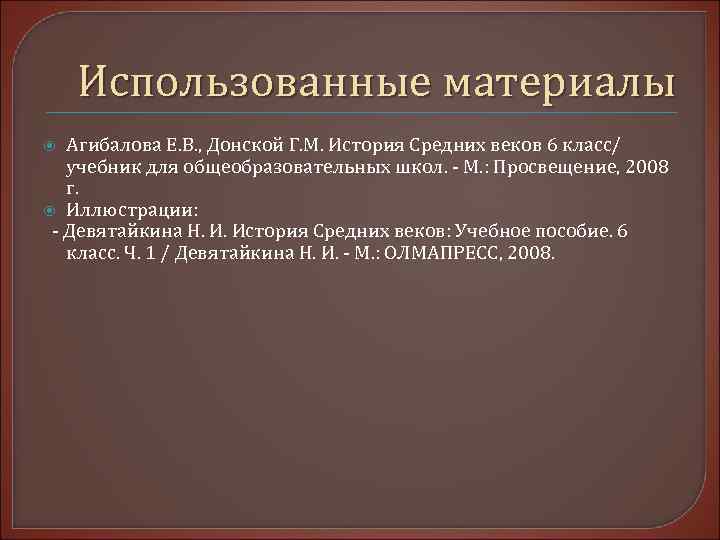 Использованные материалы

Агибалова Е.В., Донской Г.М. История Средних веков 6 класс/ учебник для общеобразовательных школ. - М.: Просвещение, 2008 г.

Иллюстрации:

- Девятайкина Н. И. История Средних веков: Учебное пособие. 6 класс. Ч. 1 / Девятайкина Н. И. - М.: ОЛМАПРЕСС, 2008.